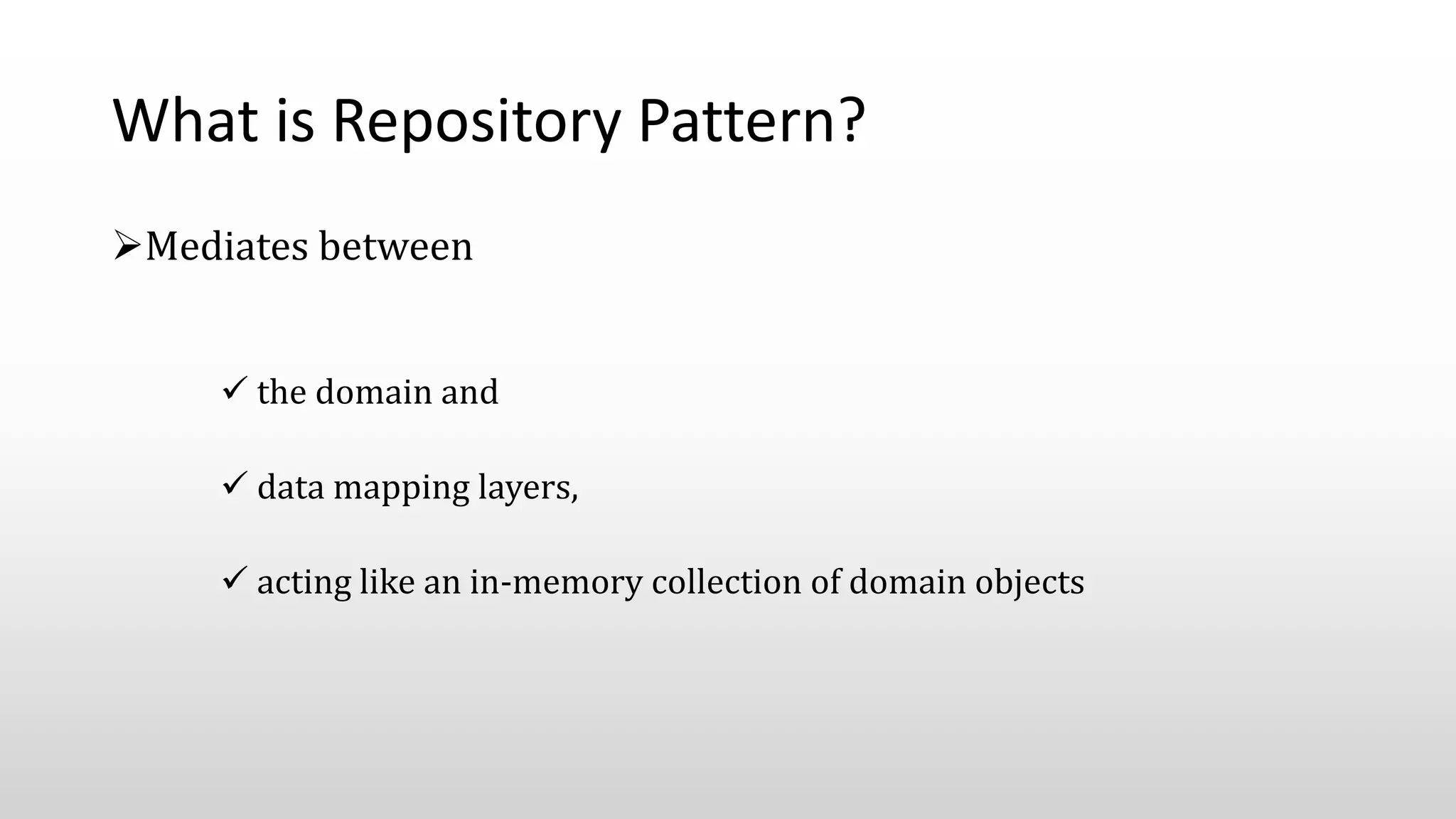 What is Repository Pattern?

➢Mediates between

✓ the domain and

✓ data mapping layers,

✓ acting like an in-memory collection of domain objects